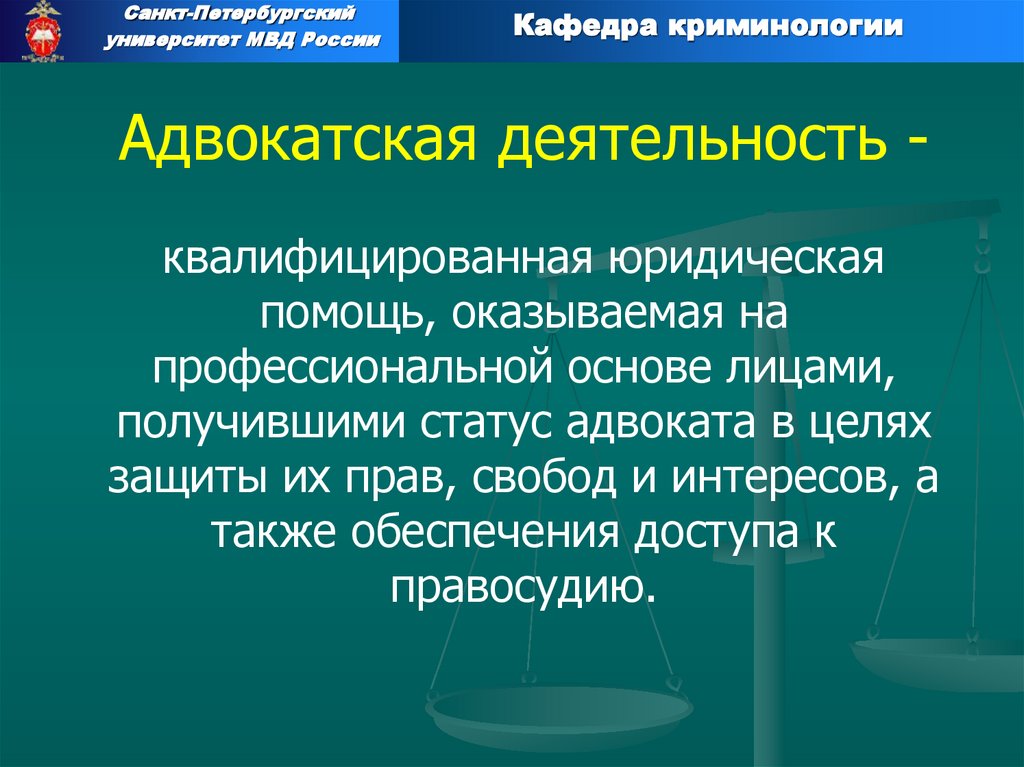 Санкт-Петербургский университет МВД России

Кафедра криминологии

Адвокатская деятельность -

квалифицированная юридическая помощь, оказываемая на профессиональной основе лицами, получившими статус адвоката в целях защиты их прав, свобод и интересов, а также обеспечения доступа к правосудию.